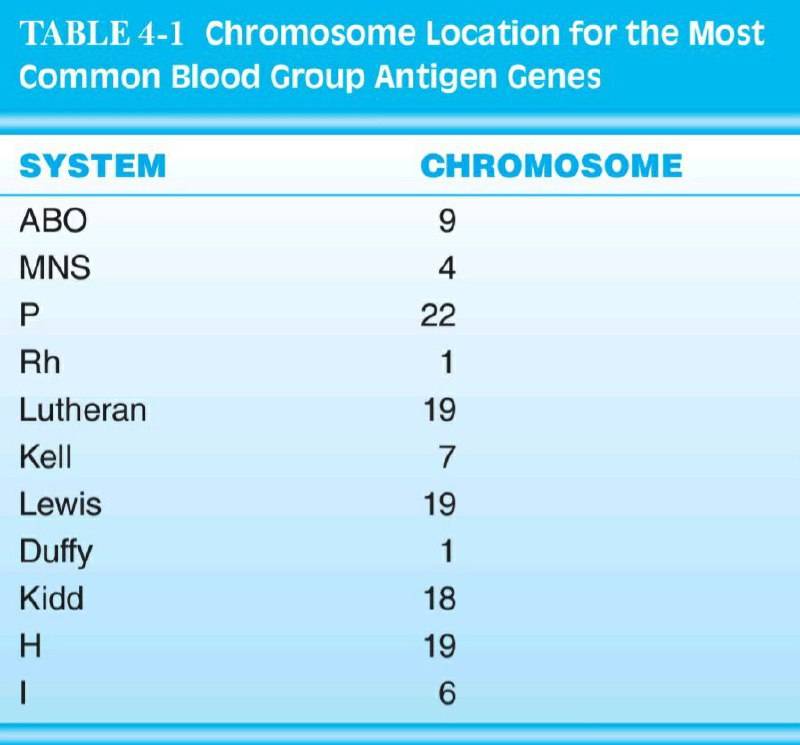 TABLE 4-1 Chromosome Location for the Most Common Blood Group Antigen Genes

| SYSTEM | CHROMOSOME |
|---|---|
| ABO | 9 |
| MNS | 4 |
| P | 22 |
| Rh | 1 |
| Lutheran | 19 |
| Kell | 7 |
| Lewis | 19 |
| Duffy | 1 |
| Kidd | 18 |
| H | 19 |
| I | 6 |